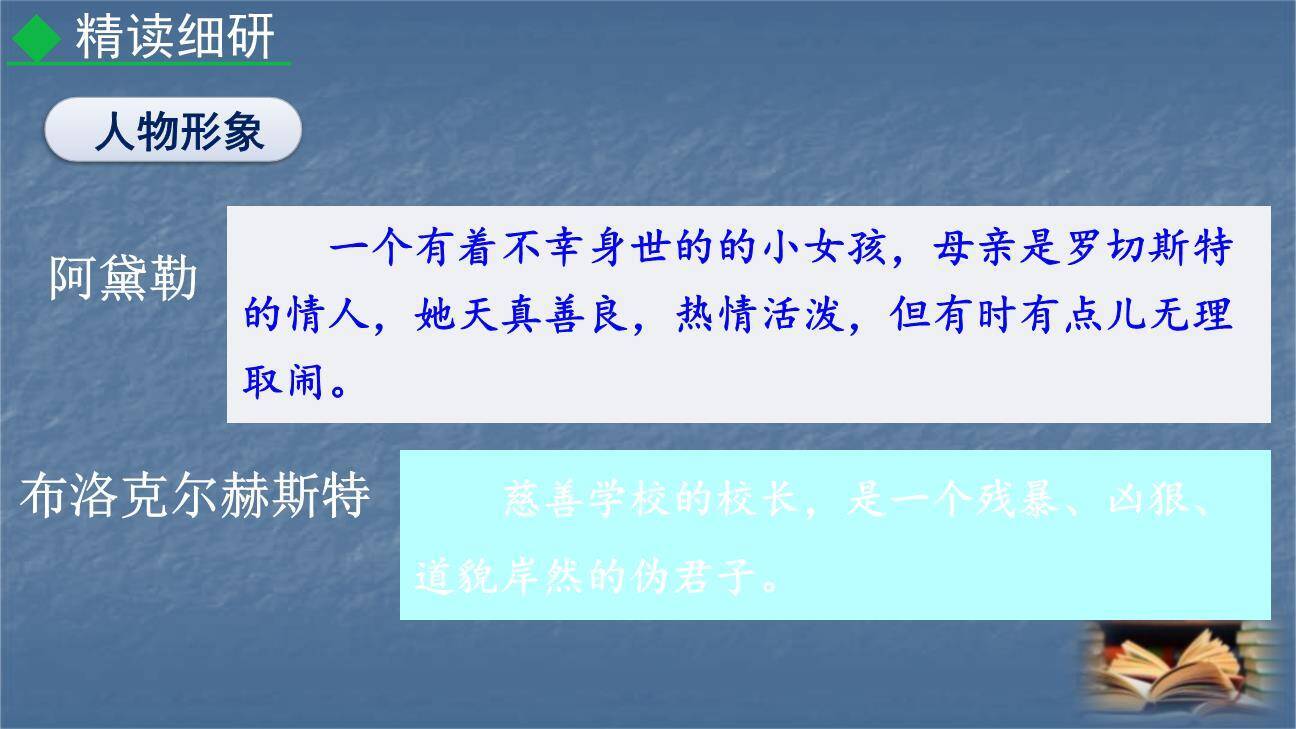 精读细研

人物形象

阿黛勒

一个有着不幸身世的的小女孩，母亲是罗切斯特的情人，她天真善良，热情活泼，但有时有点儿无理取闹。

布洛克尔赫斯特

慈善学校的校长，是一个残暴、凶狠、道貌岸然的伪君子。